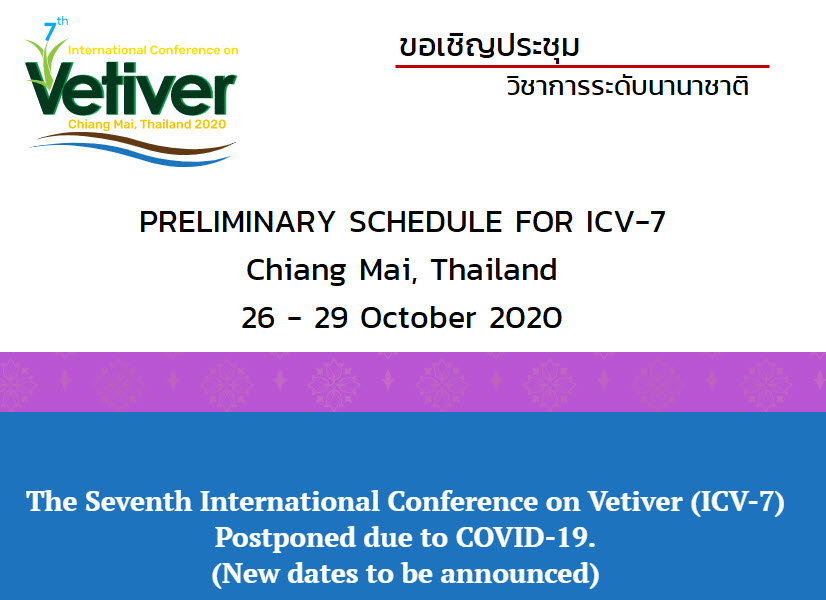 7th International Conference on
Vetiver
Chiang Mai, Thailand 2020

ขอเชิญประชุม
วิชาการระดับนานาชาติ

PRELIMINARY SCHEDULE FOR ICV-7
Chiang Mai, Thailand
26 - 29 October 2020

The Seventh International Conference on Vetiver (ICV-7)
Postponed due to COVID-19.
(New dates to be announced)